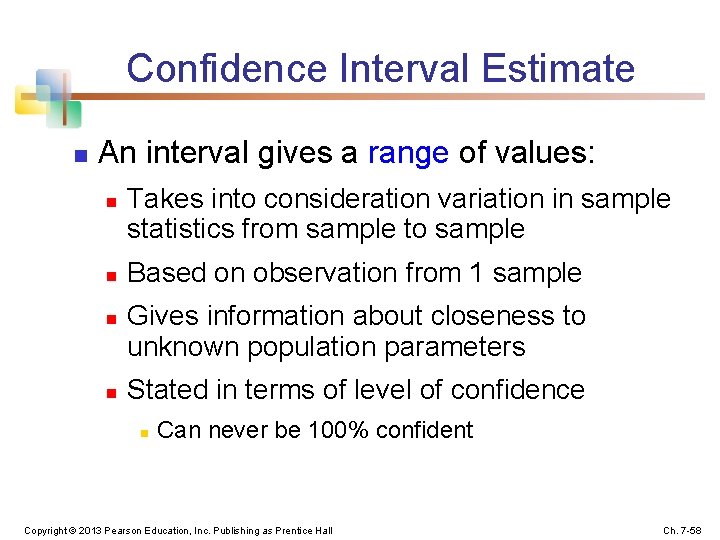 Confidence Interval Estimate

An interval gives a range of values:

Takes into consideration variation in sample statistics from sample to sample

Based on observation from 1 sample

Gives information about closeness to unknown population parameters

Stated in terms of level of confidence

Can never be 100% confident

Copyright © 2013 Pearson Education, Inc. Publishing as Prentice Hall

Ch. 7-58